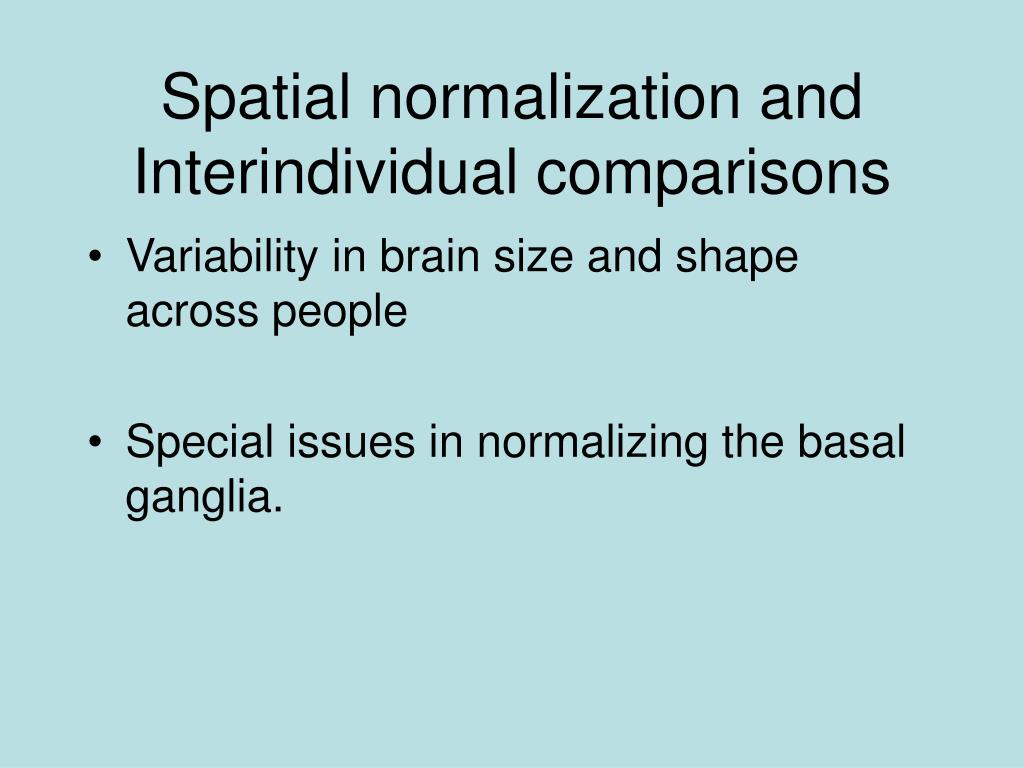 Spatial normalization and Interindividual comparisons

• Variability in brain size and shape across people

• Special issues in normalizing the basal ganglia.